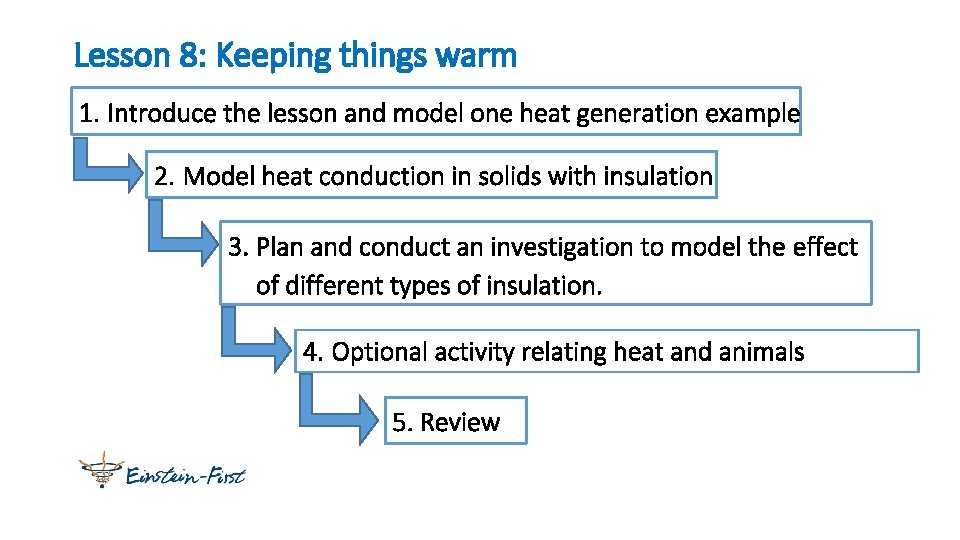 Lesson 8: Keeping things warm

1. Introduce the lesson and model one heat generation example

2. Model heat conduction in solids with insulation

3. Plan and conduct an investigation to model the effect of different types of insulation.

4. Optional activity relating heat and animals

5. Review

Einstein-First